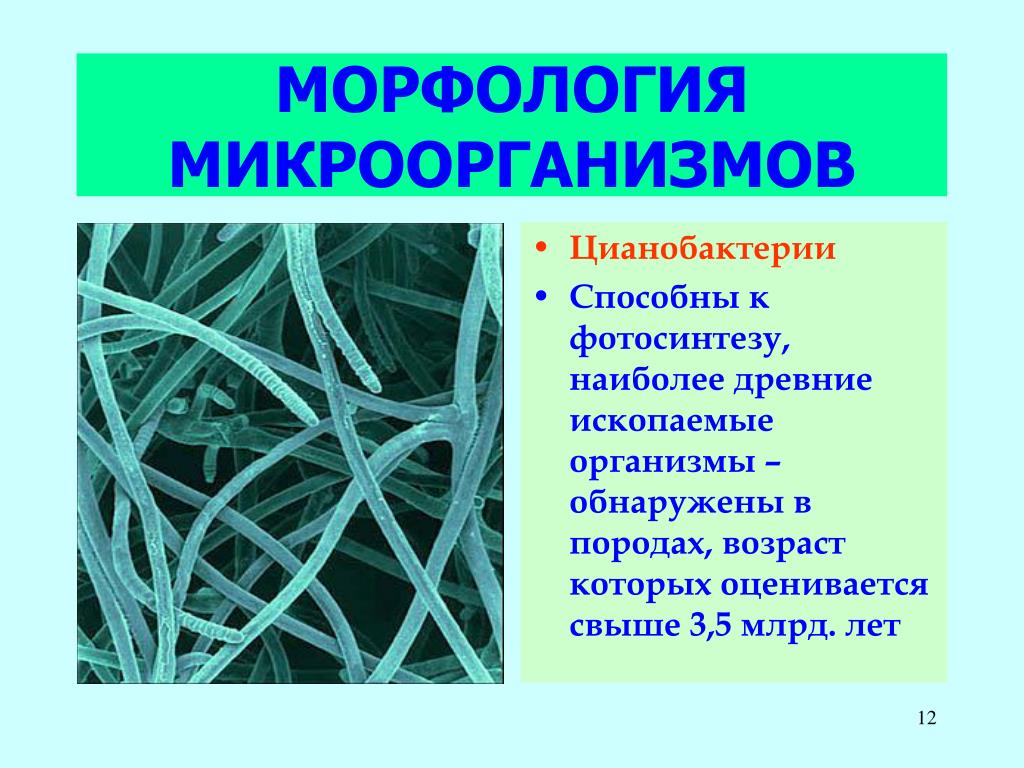 МОРФОЛОГИЯ МИКРООРГАНИЗМОВ

• Цианобактерии
• Способны к фотосинтезу, наиболее древние ископаемые организмы – обнаружены в породах, возраст которых оценивается свыше 3,5 млрд. лет

12